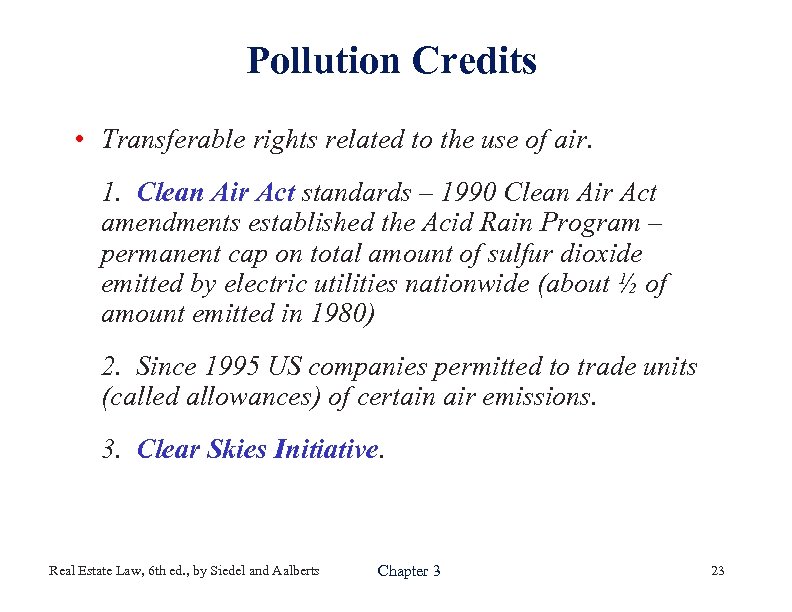 Pollution Credits

• Transferable rights related to the use of air.

1. Clean Air Act standards – 1990 Clean Air Act amendments established the Acid Rain Program – permanent cap on total amount of sulfur dioxide emitted by electric utilities nationwide (about ½ of amount emitted in 1980)

2. Since 1995 US companies permitted to trade units (called allowances) of certain air emissions.

3. Clear Skies Initiative.

Real Estate Law, 6th ed., by Siedel and Aalberts

Chapter 3

23